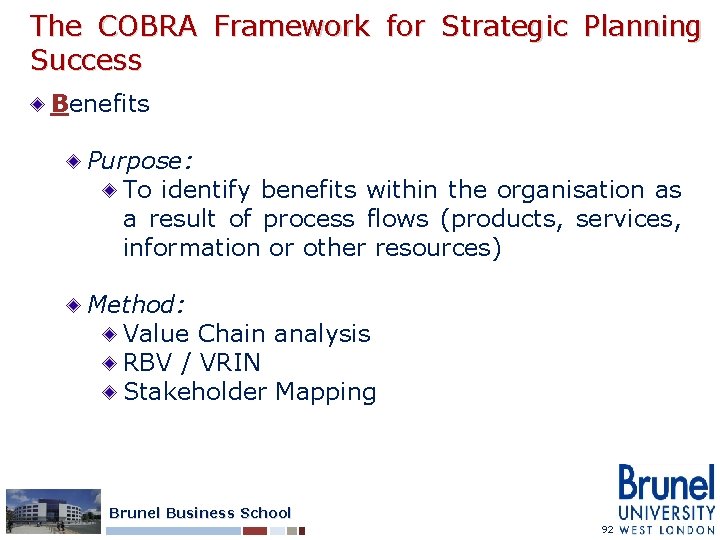 The COBRA Framework for Strategic Planning Success

Benefits

Purpose:

To identify benefits within the organisation as a result of process flows (products, services, information or other resources)

Method:

Value Chain analysis

RBV / VRIN

Stakeholder Mapping

Brunel Business School

Brunel UNIVERSITY WEST LONDON

92